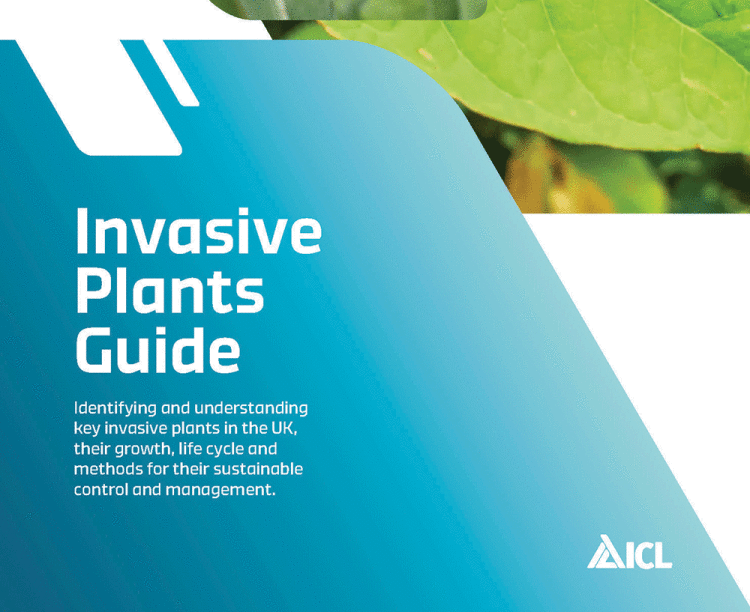 Invasive Plants Guide

Identifying and understanding key invasive plants in the UK, their growth, life cycle and methods for their sustainable control and management.

ICL